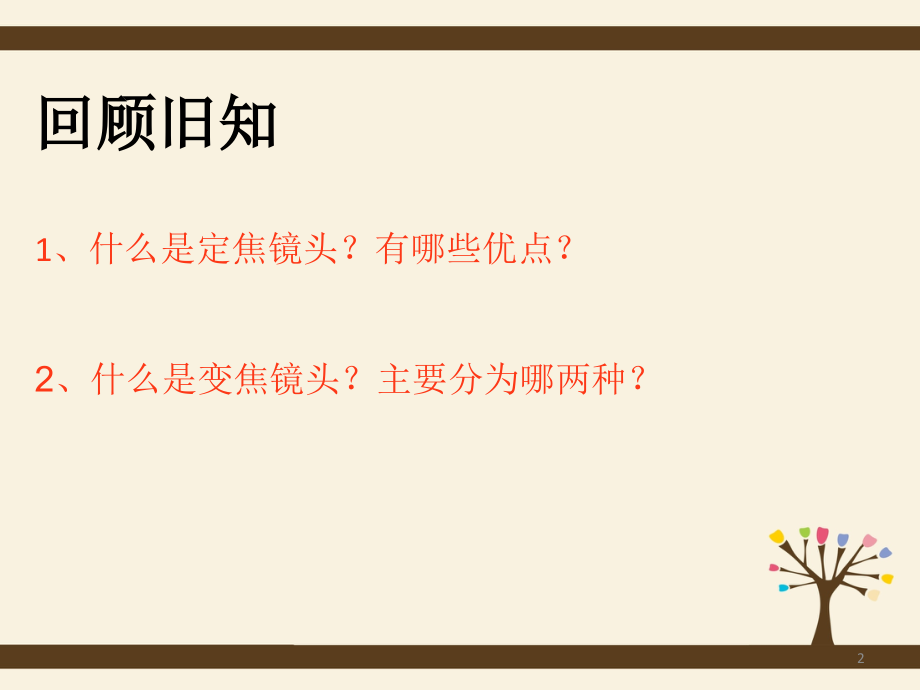 回顾旧知

1、什么是定焦镜头？有哪些优点？

2、什么是变焦镜头？主要分为哪两种？

2